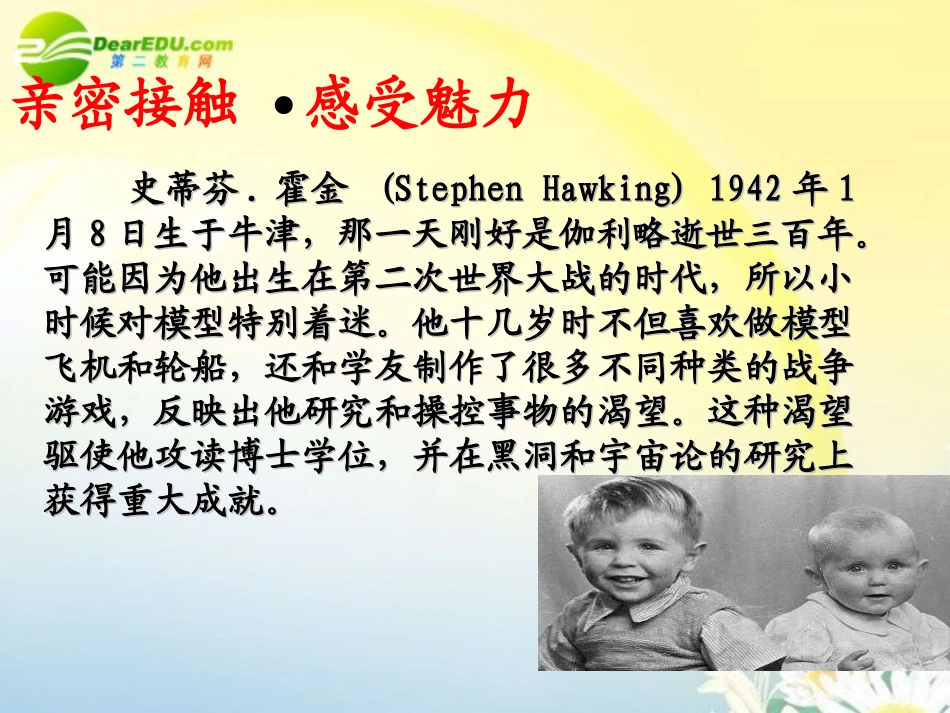 DearEDU.com
第二教育网

亲密接触 •感受魅力

史蒂芬．霍金 (Stephen Hawking) 1942年1月8日生于牛津，那一天刚好是伽利略逝世三百年。可能因为他出生在第二次世界大战的时代，所以小时候对模型特别着迷。他十几岁时不但喜欢做模型飞机和轮船，还和学友制作了很多不同种类的战争游戏，反映出他研究和操控事物的渴望。这种渴望驱使他攻读博士学位，并在黑洞和宇宙论的研究上获得重大成就。